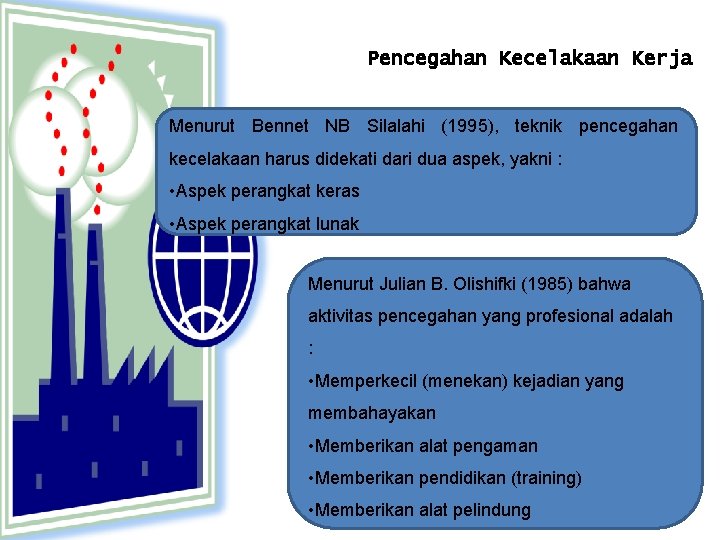 Pencegahan Kecelakaan Kerja

Menurut Bennet NB Silalahi (1995), teknik pencegahan kecelakaan harus didekati dari dua aspek, yakni :

•Aspek perangkat keras

•Aspek perangkat lunak

Menurut Julian B. Olishifki (1985) bahwa aktivitas pencegahan yang profesional adalah :

•Memperkecil (menekan) kejadian yang membahayakan

•Memberikan alat pengaman

•Memberikan pendidikan (training)

•Memberikan alat pelindung